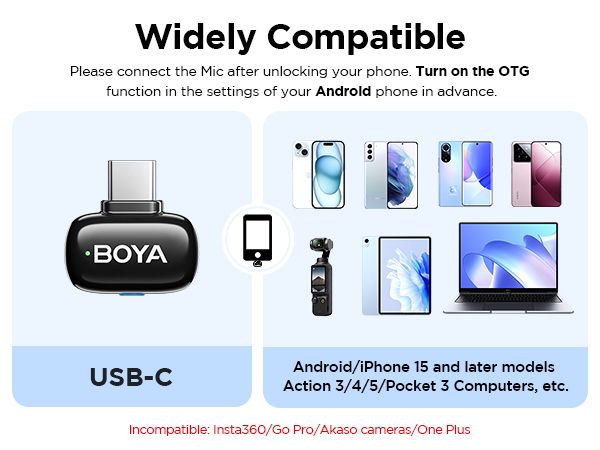 Widely Compatible

Please connect the Mic after unlocking your phone. Turn on the OTG function in the settings of your Android phone in advance.

BOYA

USB-C

Android/iPhone 15 and later models
Action 3/4/5/Pocket 3 Computers, etc.

Incompatible: Insta360/Go Pro/Akaso cameras/One Plus